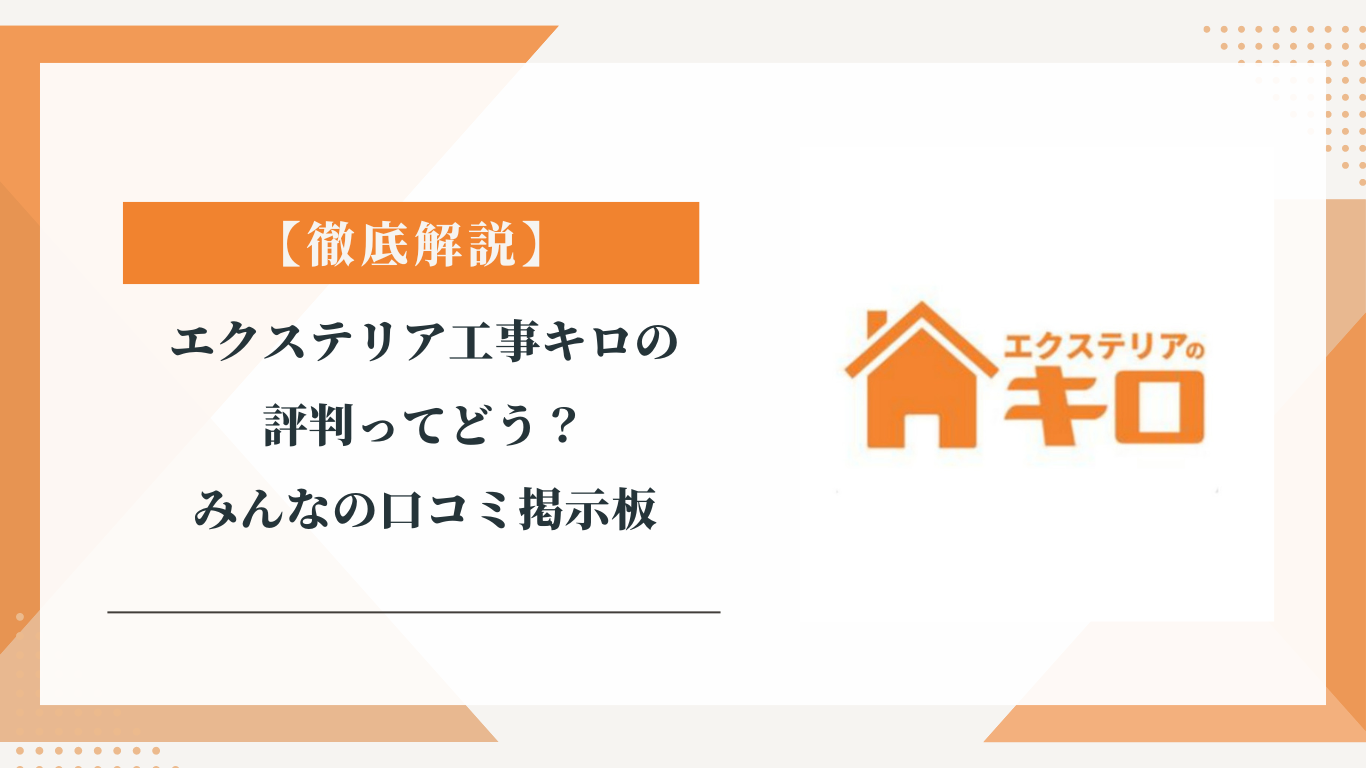 【徹底解説】

エクステリア工事キロの評判ってどう？みんなの口コミ掲示板

エクステリアの
キロ